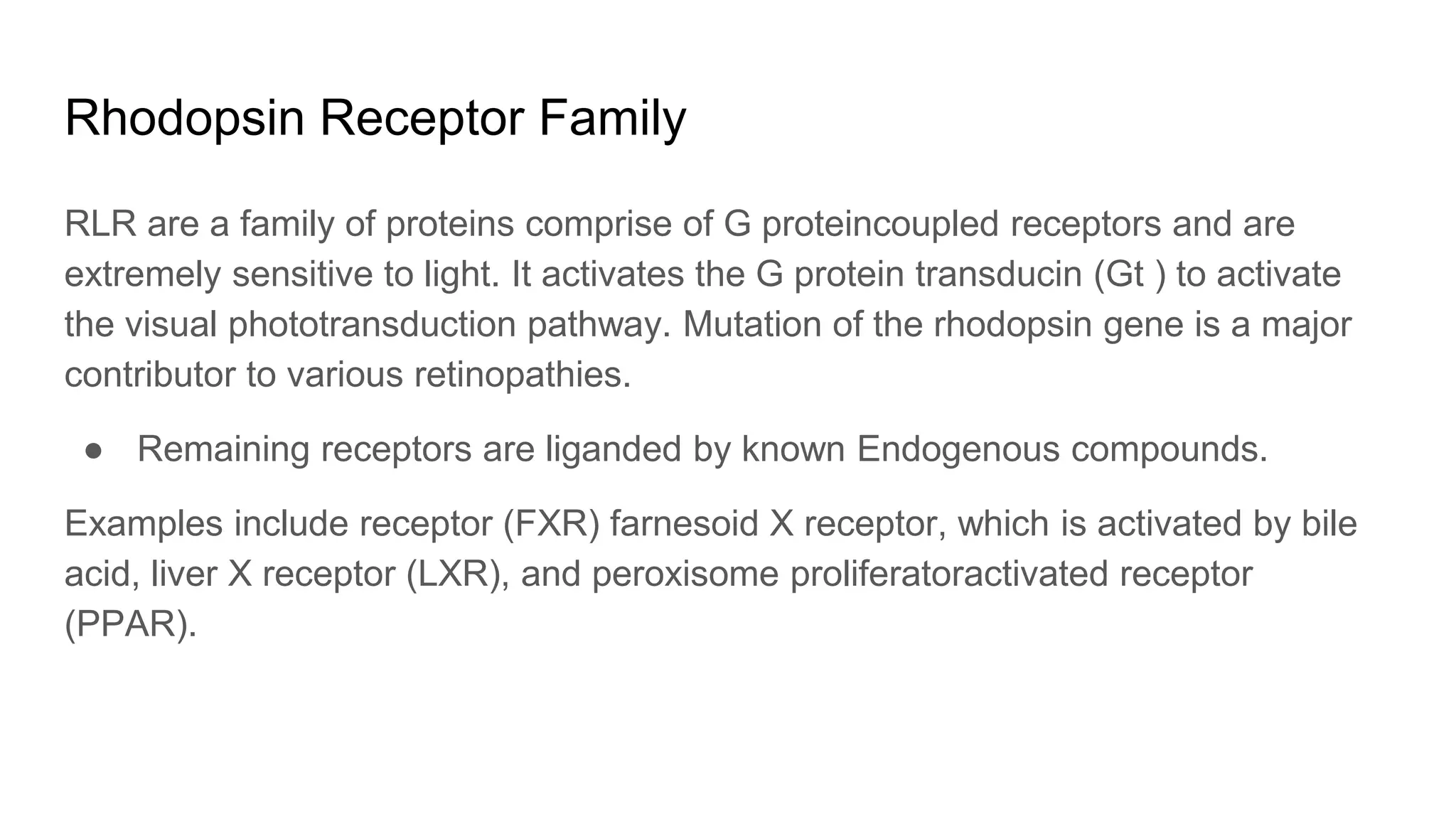 Rhodopsin Receptor Family

RLR are a family of proteins comprise of G proteincoupled receptors and are extremely sensitive to light. It activates the G protein transducin (Gt ) to activate the visual phototransduction pathway. Mutation of the rhodopsin gene is a major contributor to various retinopathies.

● Remaining receptors are liganded by known Endogenous compounds.

Examples include receptor (FXR) farnesoid X receptor, which is activated by bile acid, liver X receptor (LXR), and peroxisome proliferatoractivated receptor (PPAR).